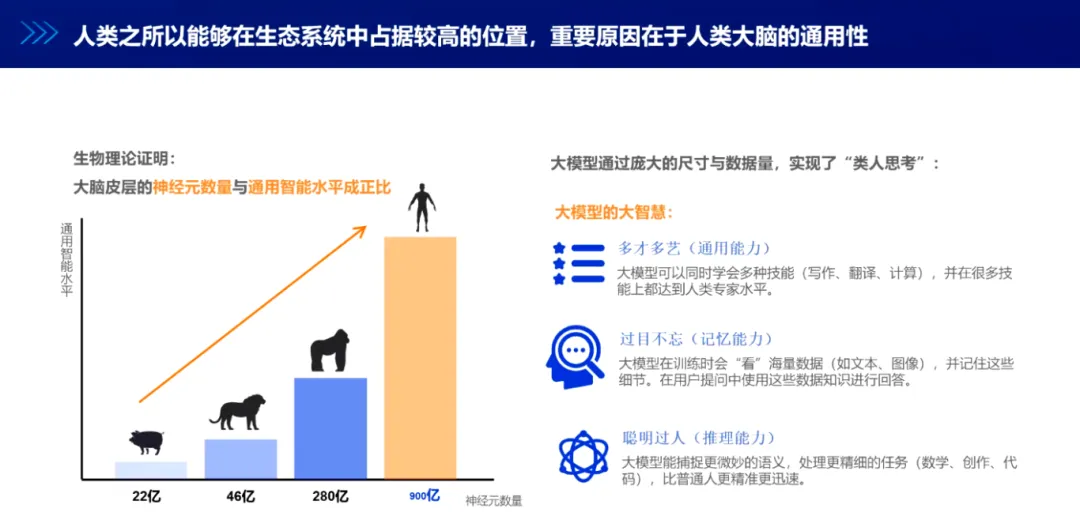 人类之所以能够在生态系统中占据较高的位置，重要原因在于人类大脑的通用性

生物理论证明：
大脑皮层的神经元数量与通用智能水平成正比

通用智能水平

22亿
46亿
280亿
900亿
神经元数量

大模型通过庞大的尺寸与数据量，实现了“类人思考”：

大模型的大智慧：

多才多艺（通用能力）
大模型可以同时学会多种技能（写作、翻译、计算），并在很多技能上都达到人类专家水平。

过目不忘（记忆能力）
大模型在训练时会“看”海量数据（如文本、图像），并记住这些细节。在用户提问中使用这些数据知识进行回答。

聪明过人（推理能力）
大模型能捕捉更微妙的语义，处理更精细的任务（数学、创作、代码），比普通人更精准更迅速。